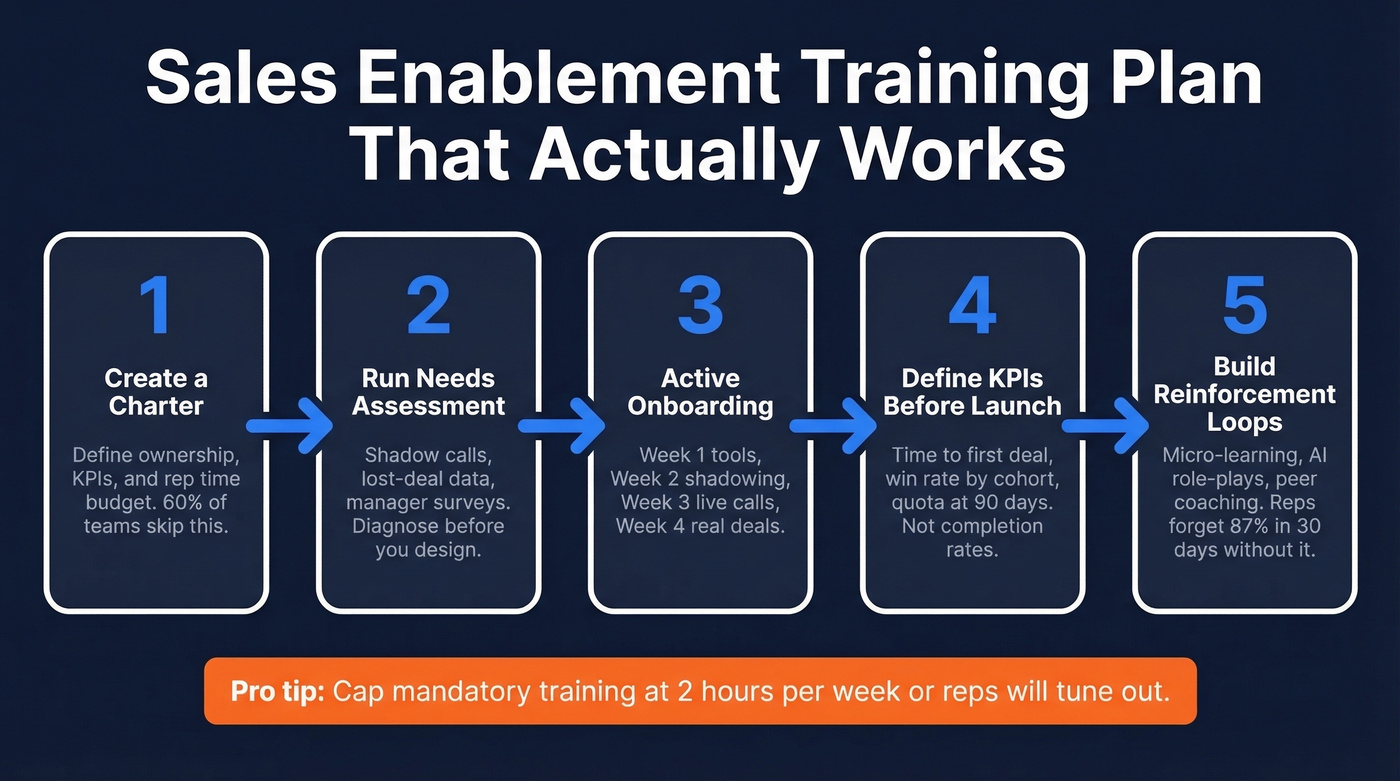 Sales Enablement Training Plan That Actually Works

1

Create a Charter

Define ownership, KPIs, and rep time budget. 60% of teams skip this.

2

Run Needs Assessment

Shadow calls, lost-deal data, manager surveys. Diagnose before you design.

3

Active Onboarding

Week 1 tools, Week 2 shadowing, Week 3 live calls, Week 4 real deals.

4

Define KPIs Before Launch

Time to first deal, win rate by cohort, quota at 90 days. Not completion rates.

5

Build Reinforcement Loops

Micro-learning, AI role-plays, peer coaching. Reps forget 87% in 30 days without it.

Pro tip: Cap mandatory training at 2 hours per week or reps will tune out.